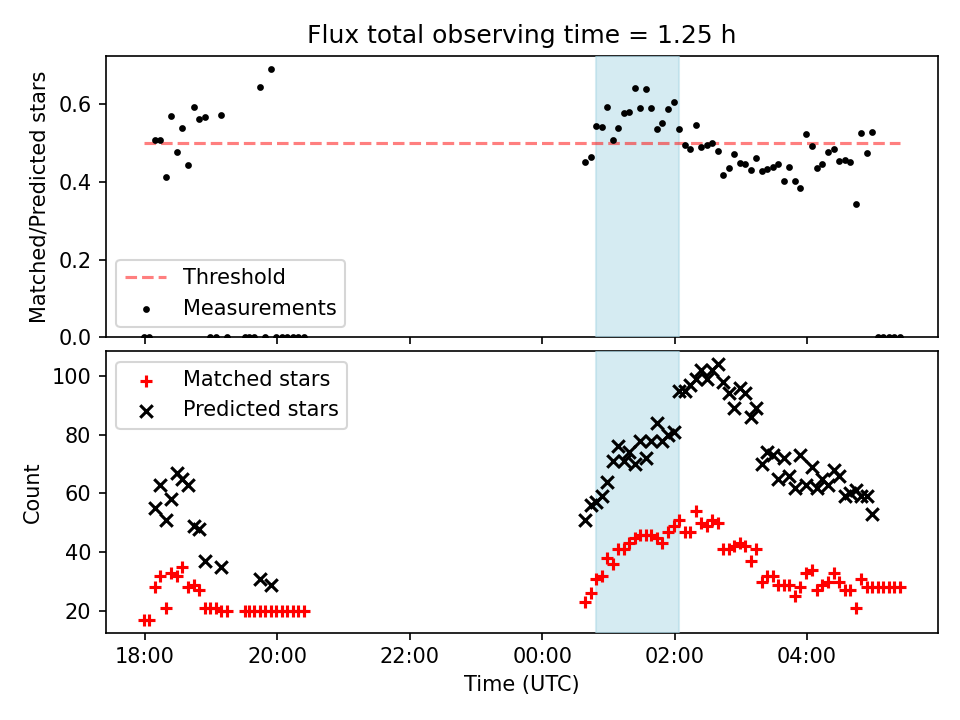 Flux total observing time = 1.25 h

Matched/Predicted stars

0.6
0.4
0.2
0.0

Threshold
Measurements

Count

100
80
60
40
20

Matched stars
Predicted stars

18:00
20:00
22:00
00:00
02:00
04:00

Time (UTC)